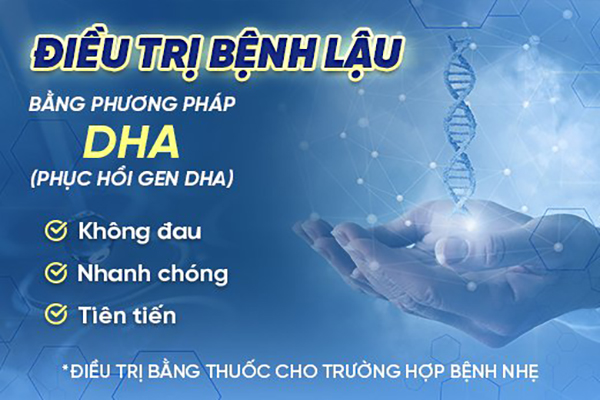 ĐIỀU TRỊ BỆNH LẬU

BẰNG PHƯƠNG PHÁP

DHA

(PHỤC HỒI GEN DHA)

Không đau

Nhanh chóng

Tiên tiến

*ĐIỀU TRỊ BẰNG THUỐC CHO TRƯỜNG HỢP BỆNH NHẸ